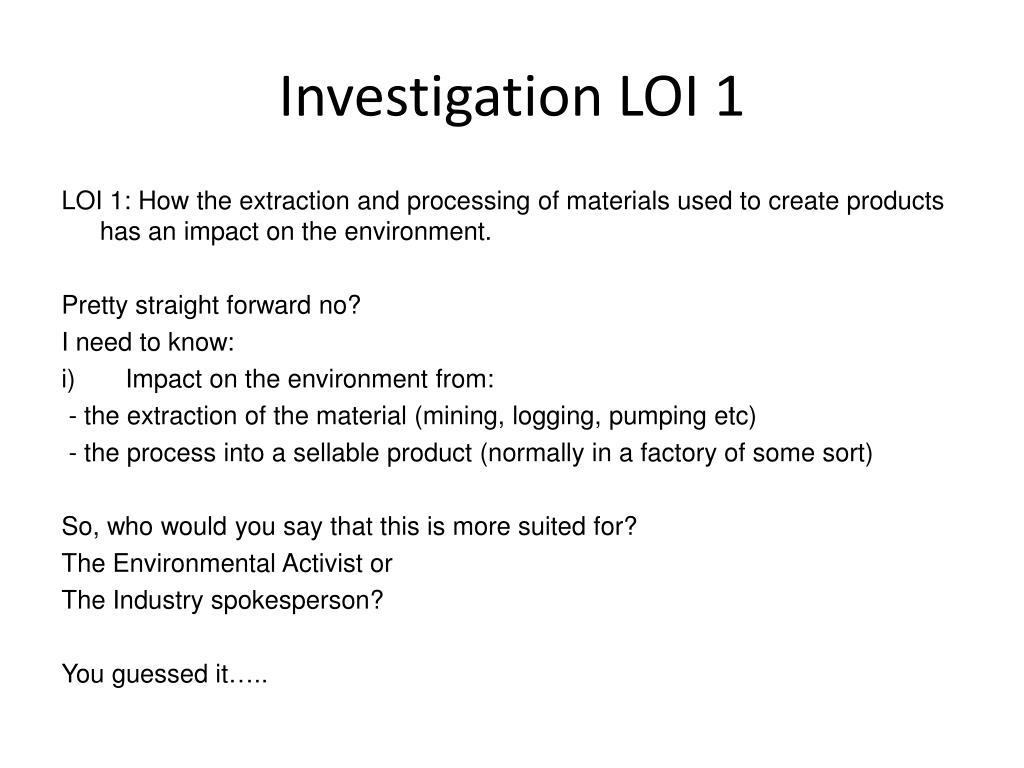 Investigation LOI 1

LOI 1: How the extraction and processing of materials used to create products has an impact on the environment.

Pretty straight forward no?
I need to know:
i) Impact on the environment from:
- the extraction of the material (mining, logging, pumping etc)
- the process into a sellable product (normally in a factory of some sort)

So, who would you say that this is more suited for?
The Environmental Activist or
The Industry spokesperson?

You guessed it…..